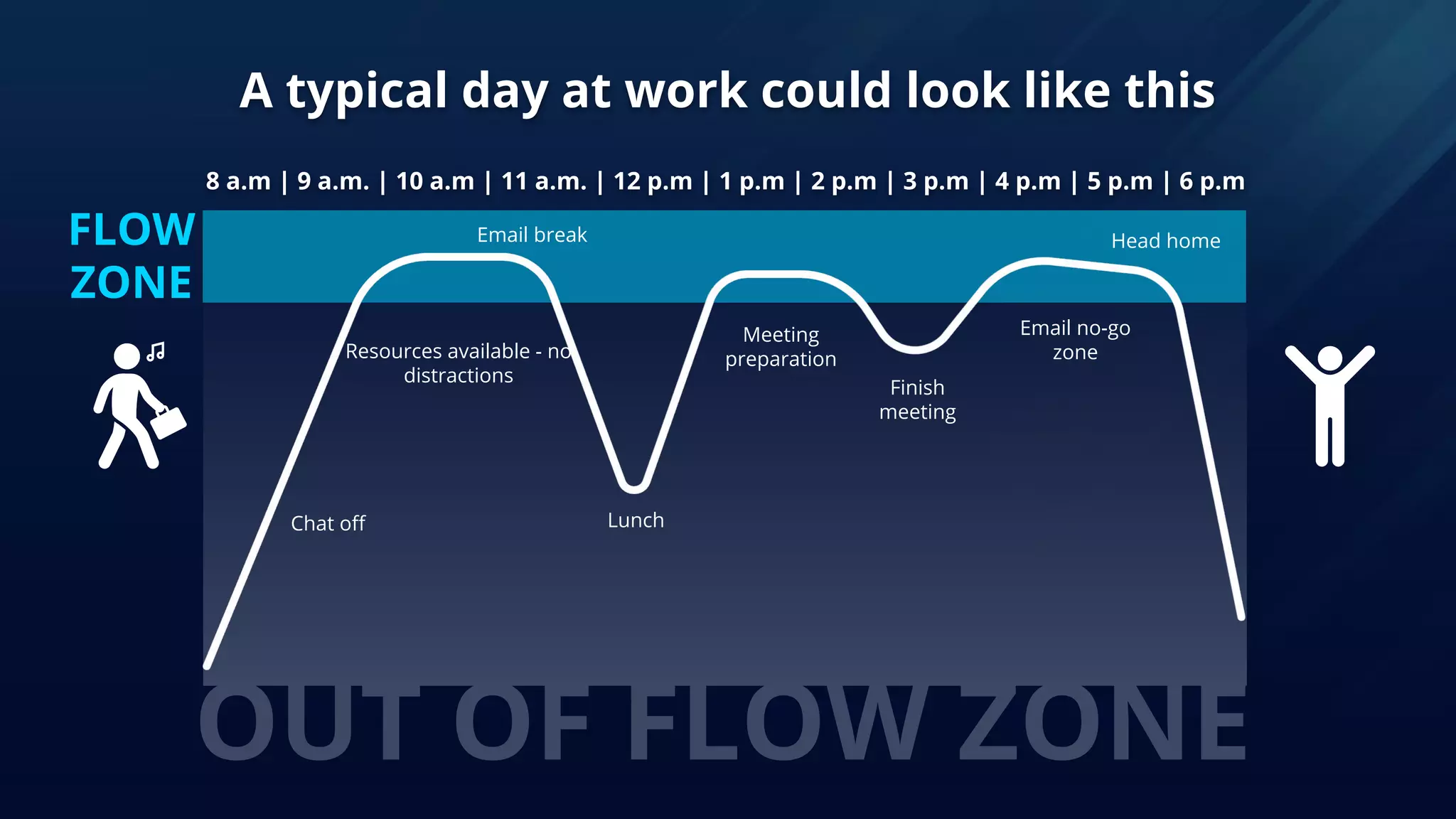 A typical day at work could look like this

8 a.m | 9 a.m. | 10 a.m | 11 a.m. | 12 p.m | 1 p.m | 2 p.m | 3 p.m | 4 p.m | 5 p.m | 6 p.m

FLOW ZONE

Email break

Head home

Resources available - no distractions

Meeting preparation

Email no-go zone

Finish meeting

Chat off

Lunch

OUT OF FLOW ZONE